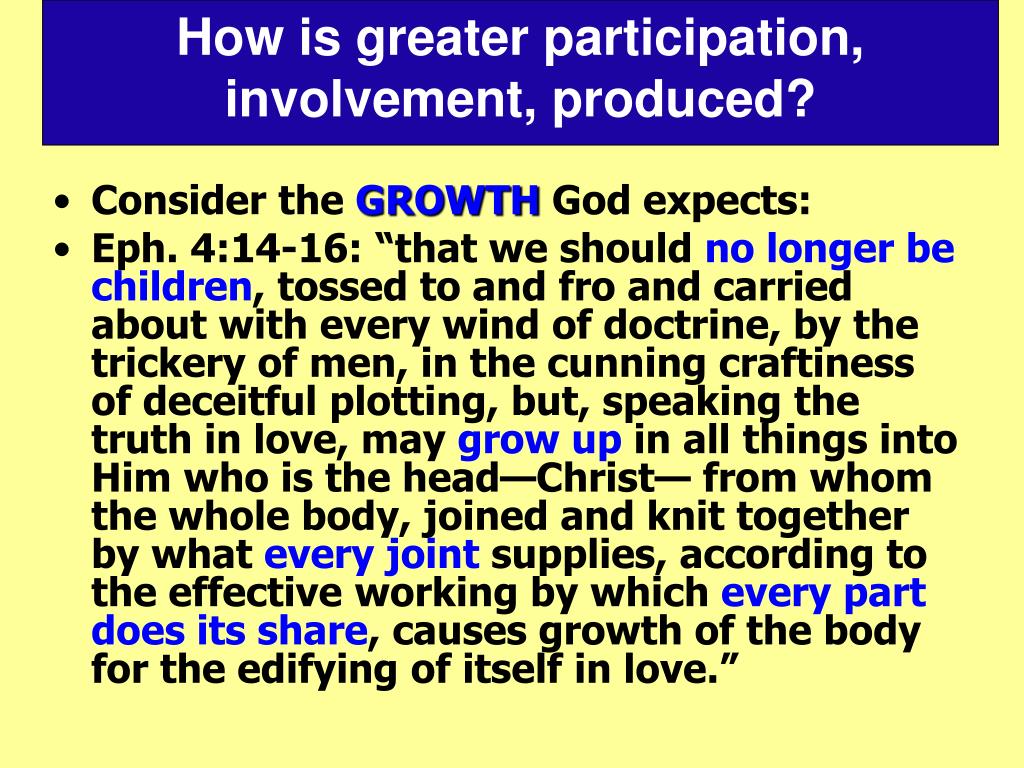 How is greater participation, involvement, produced?

• Consider the GROWTH God expects:
• Eph. 4:14-16: “that we should no longer be children, tossed to and fro and carried about with every wind of doctrine, by the trickery of men, in the cunning craftiness of deceitful plotting, but, speaking the truth in love, may grow up in all things into Him who is the head—Christ— from whom the whole body, joined and knit together by what every joint supplies, according to the effective working by which every part does its share, causes growth of the body for the edifying of itself in love.”